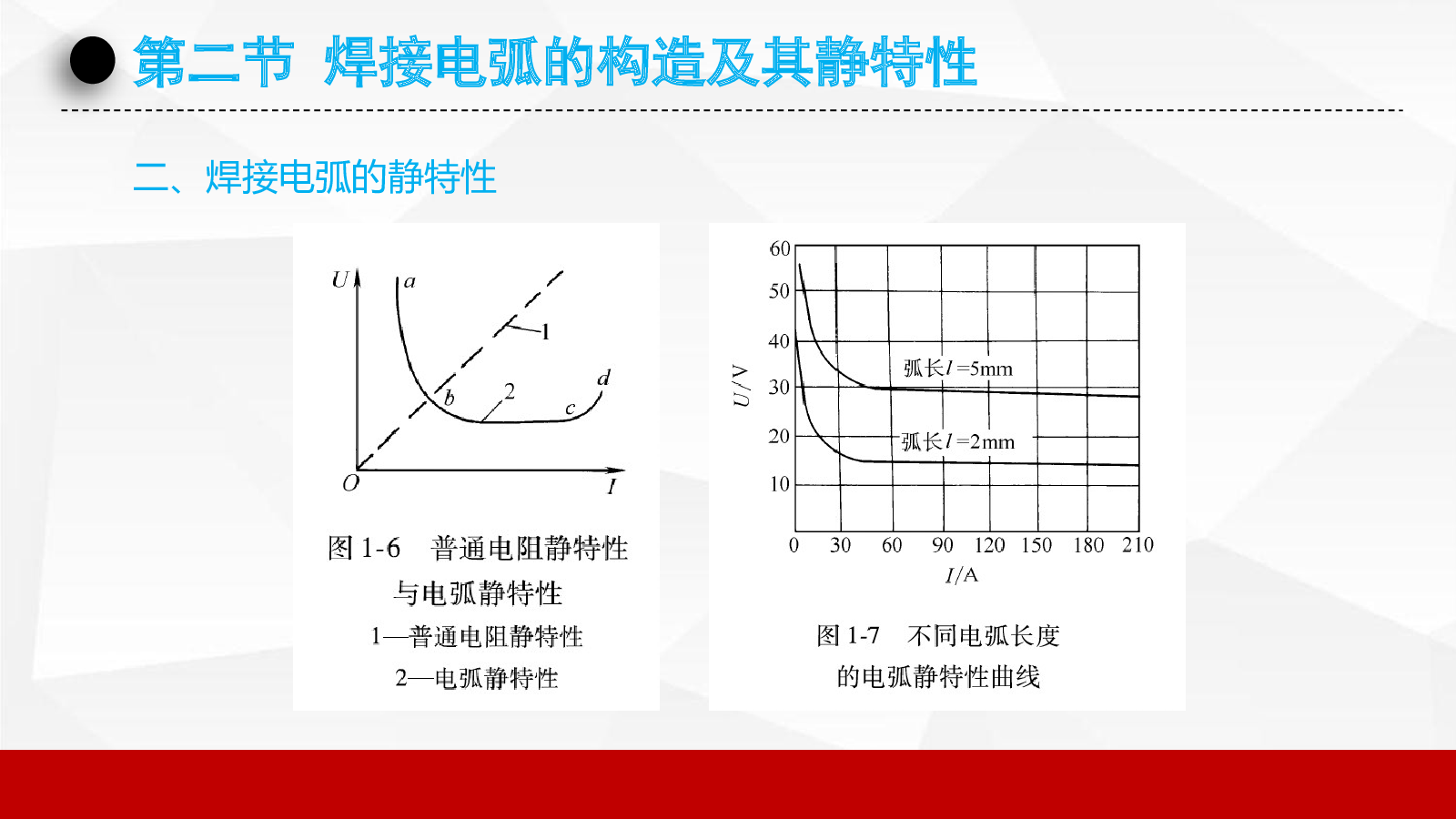 第二节 焊接电弧的构造及其静特性

二、焊接电弧的静特性

$U$ $a$ 1 $b$ 2 $c$ $d$ $O$ $I$

图 1-6 普通电阻静特性与电弧静特性

1—普通电阻静特性

2—电弧静特性

60 50 40 30 20 10

$U$/V

弧长$l$=5mm

弧长$l$=2mm

0 30 60 90 120 150 180 210

$I$/A

图 1-7 不同电弧长度的电弧静特性曲线